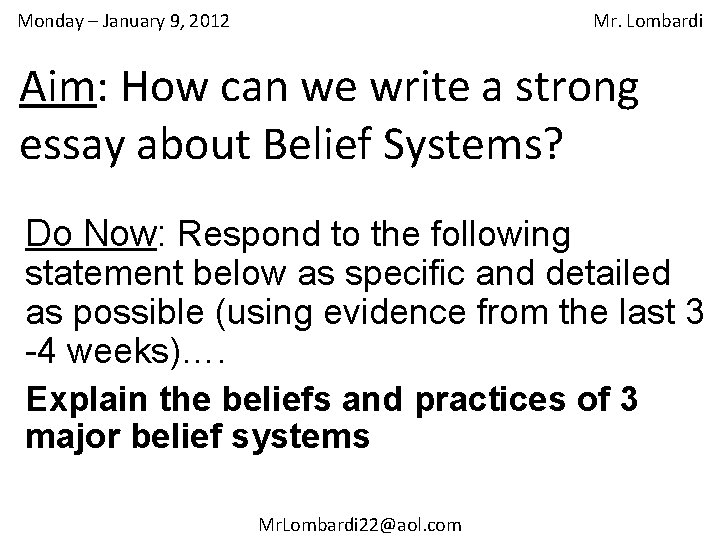 Monday – January 9, 2012

Mr. Lombardi

Aim: How can we write a strong essay about Belief Systems?

Do Now: Respond to the following statement below as specific and detailed as possible (using evidence from the last 3 -4 weeks)….

Explain the beliefs and practices of 3 major belief systems

MrLombardi22@aol.com